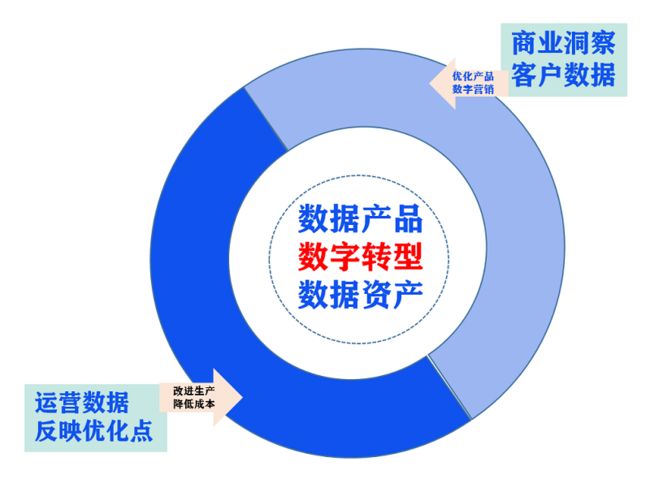 商业洞察
客户数据

优化产品
数字营销

数据产品
数字转型
数据资产

运营数据
反映优化点

改进生产
降低成本